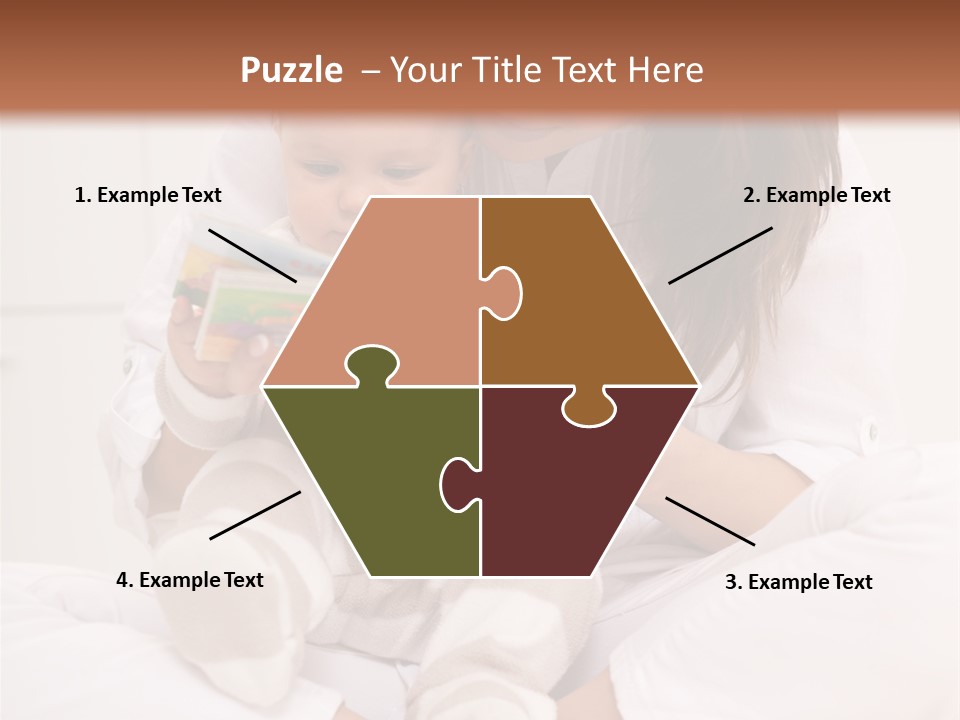 Puzzle – Your Title Text Here

1. Example Text

2. Example Text

4. Example Text

3. Example Text